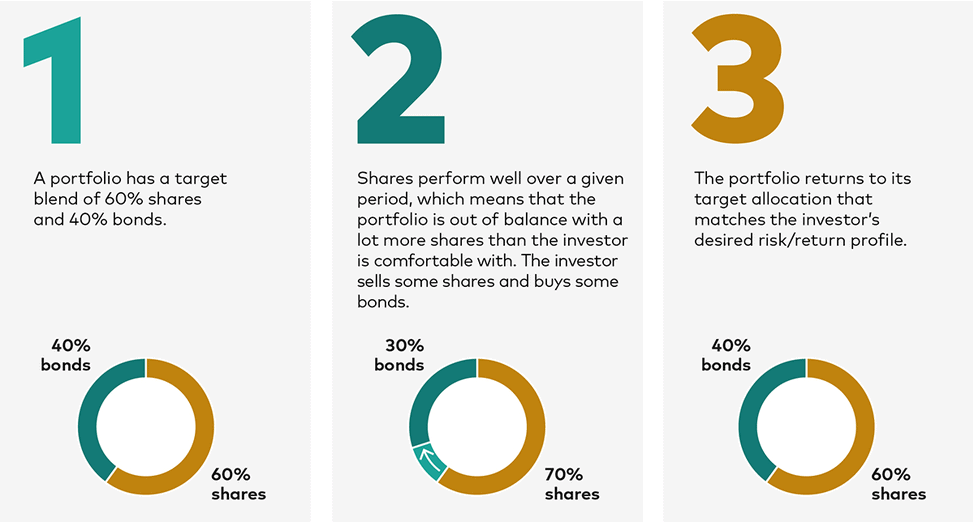 1

A portfolio has a target blend of 60% shares and 40% bonds.

40% bonds

60% shares

2

Shares perform well over a given period, which means that the portfolio is out of balance with a lot more shares than the investor is comfortable with. The investor sells some shares and buys some bonds.

30% bonds

70% shares

3

The portfolio returns to its target allocation that matches the investor's desired risk/return profile.

40% bonds

60% shares